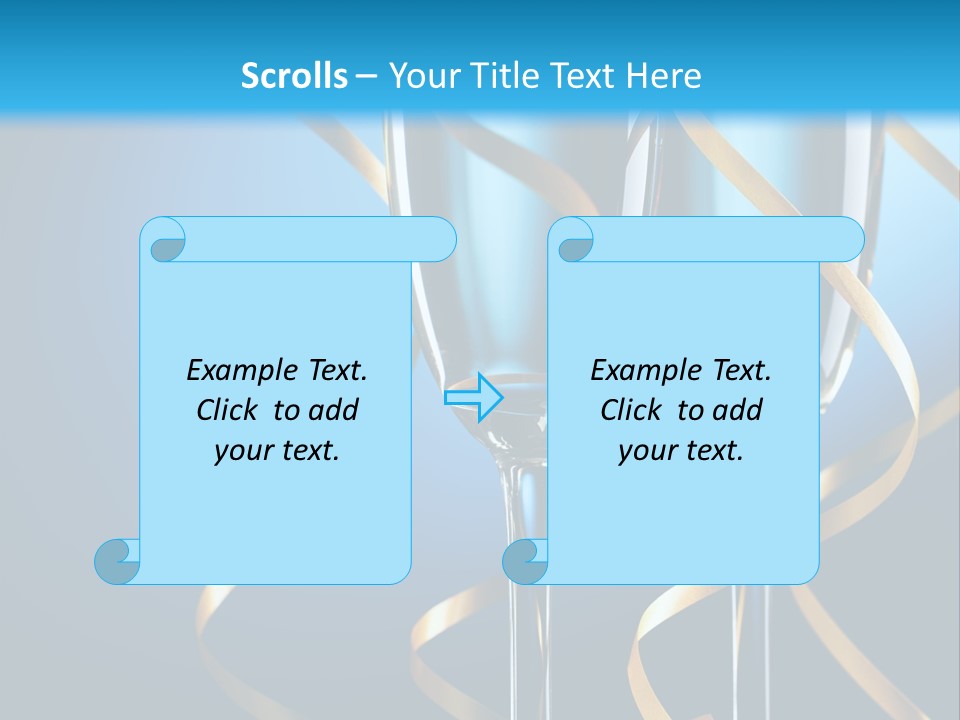 Scrolls – Your Title Text Here

Example Text. Click to add your text.

Example Text. Click to add your text.